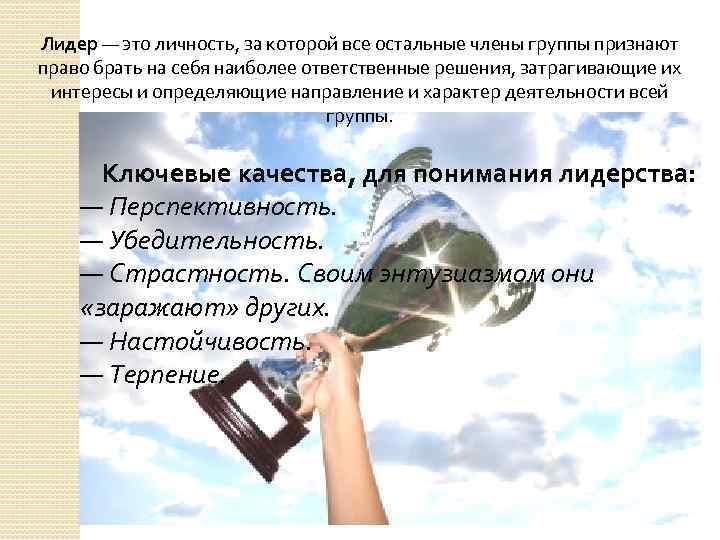 Лидер — это личность, за которой все остальные члены группы признают право брать на себя наиболее ответственные решения, затрагивающие их интересы и определяющие направление и характер деятельности всей группы.

Ключевые качества, для понимания лидерства:
— Перспективность.
— Убедительность.
— Страстность. Своим энтузиазмом они «заражают» других.
— Настойчивость.
— Терпение.